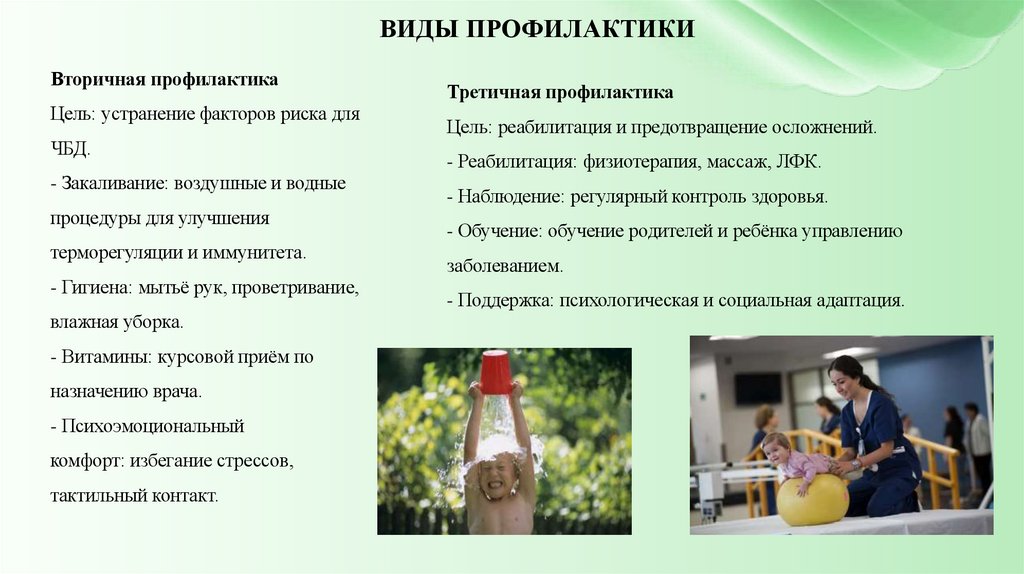 ВИДЫ ПРОФИЛАКТИКИ

Вторичная профилактика
Цель: устранение факторов риска для ЧБД.
- Закаливание: воздушные и водные процедуры для улучшения терморегуляции и иммунитета.
- Гигиена: мытьё рук, проветривание, влажная уборка.
- Витамины: курсовой приём по назначению врача.
- Психоэмоциональный комфорт: избегание стрессов, тактильный контакт.

Третичная профилактика
Цель: реабилитация и предотвращение осложнений.
- Реабилитация: физиотерапия, массаж, ЛФК.
- Наблюдение: регулярный контроль здоровья.
- Обучение: обучение родителей и ребёнка управлению заболеванием.
- Поддержка: психологическая и социальная адаптация.